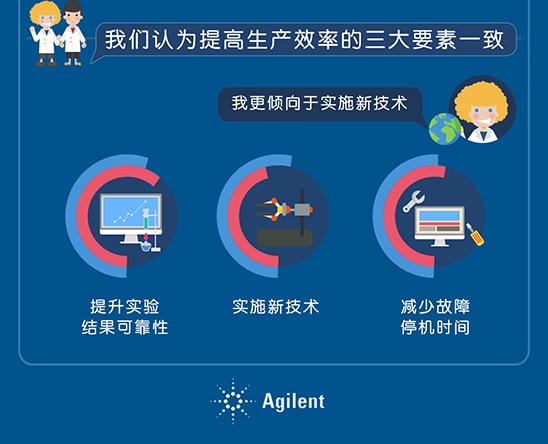 我们认为提高生产效率的三大要素一致

我更倾向于实施新技术

提升实验结果可靠性

实施新技术

减少故障停机时间

Agilent